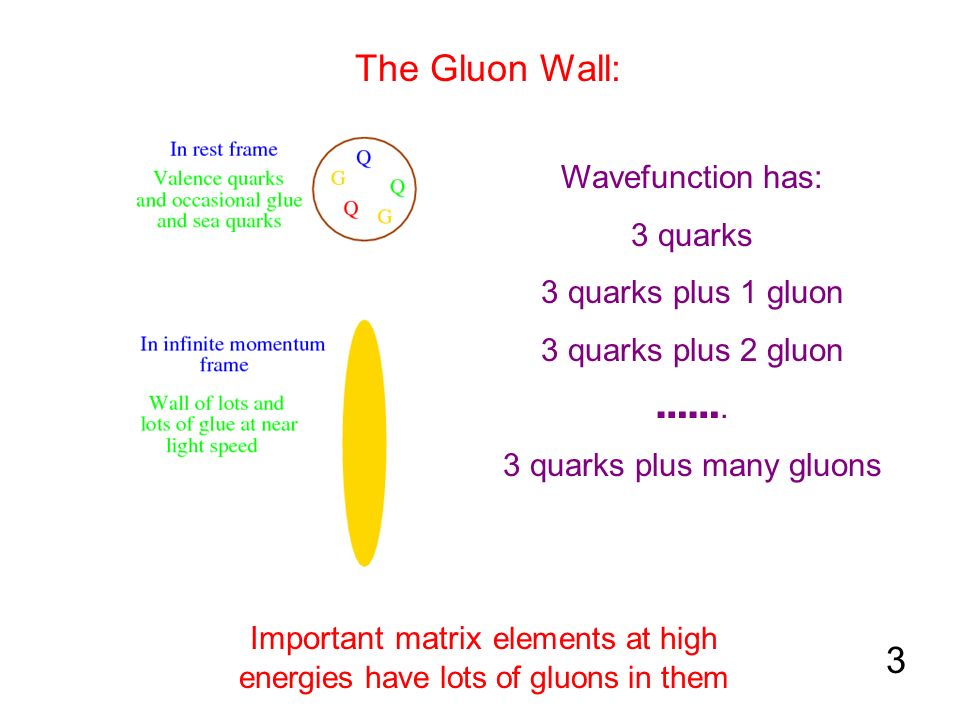 The Gluon Wall:

In rest frame

Valence quarks and occasional glue and sea quarks

Q
G
Q
Q
G

In infinite momentum frame

Wall of lots and lots of glue at near light speed

Wavefunction has:

3 quarks

3 quarks plus 1 gluon

3 quarks plus 2 gluon

…….

3 quarks plus many gluons

Important matrix elements at high energies have lots of gluons in them

3